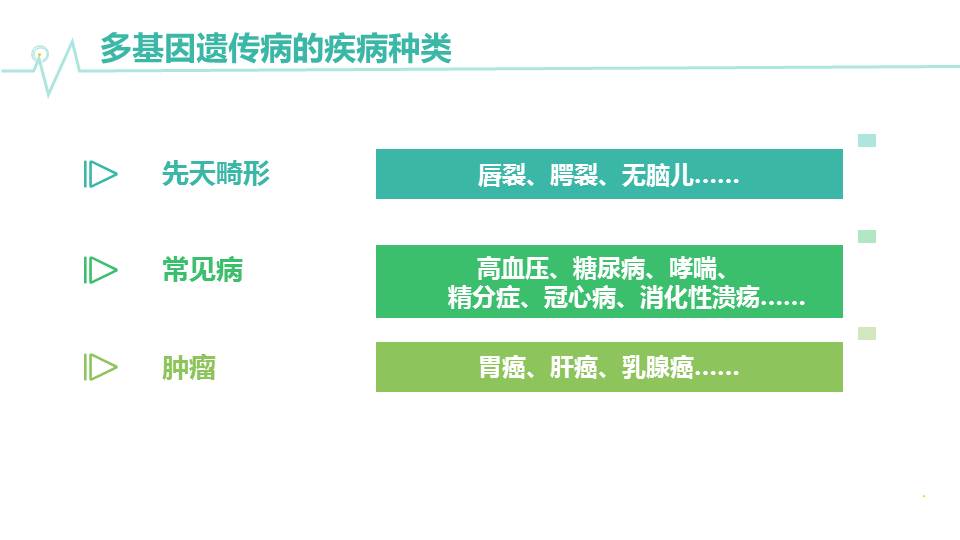 多基因遗传病的疾病种类

先天畸形

唇裂、腭裂、无脑儿……

常见病

高血压、糖尿病、哮喘、精分症、冠心病、消化性溃疡……

肿瘤

胃癌、肝癌、乳腺癌……